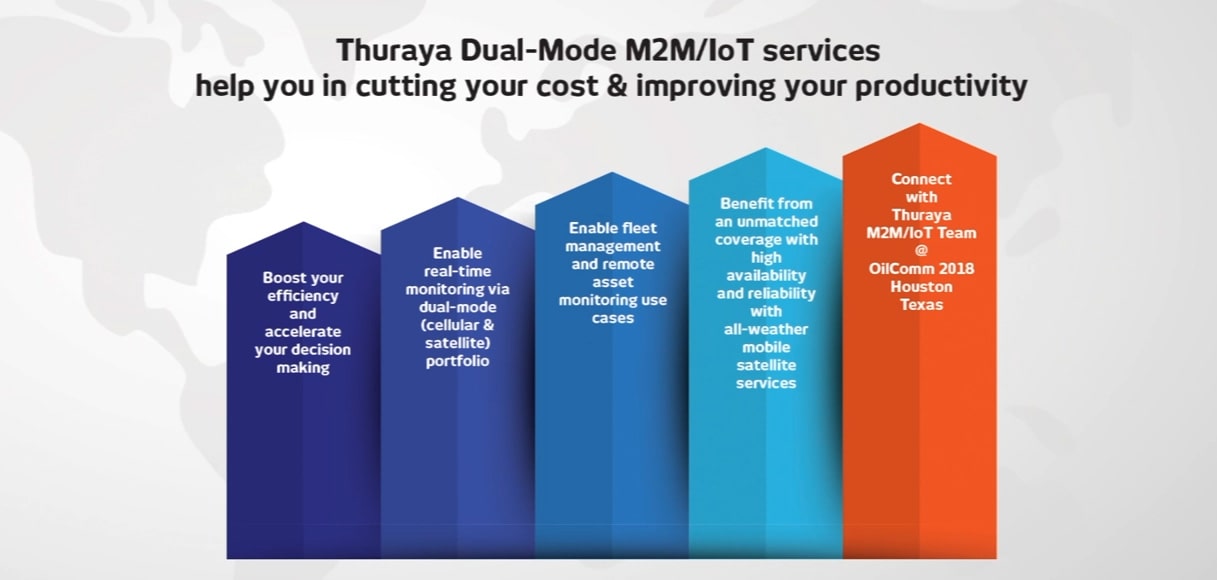 Thuraya Dual-Mode M2M/IoT services
help you in cutting your cost & improving your productivity

Boost your efficiency and accelerate your decision making

Enable real-time monitoring via dual-mode (cellular & satellite) portfolio

Enable fleet management and remote asset monitoring use cases

Benefit from an unmatched coverage with high availability and reliability with all-weather mobile satellite services

Connect with Thuraya M2M/IoT Team @ OilComm 2018 Houston Texas